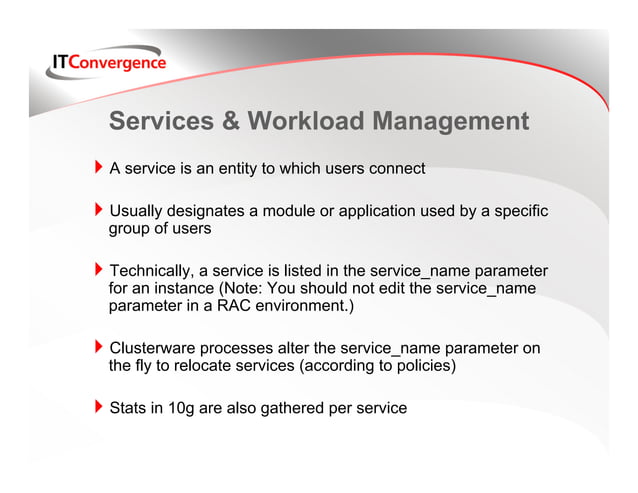 ITConvergence

Services & Workload Management

A service is an entity to which users connect

Usually designates a module or application used by a specific group of users

Technically, a service is listed in the service_name parameter for an instance (Note: You should not edit the service_name parameter in a RAC environment.)

Clusterware processes alter the service_name parameter on the fly to relocate services (according to policies)

Stats in 10g are also gathered per service